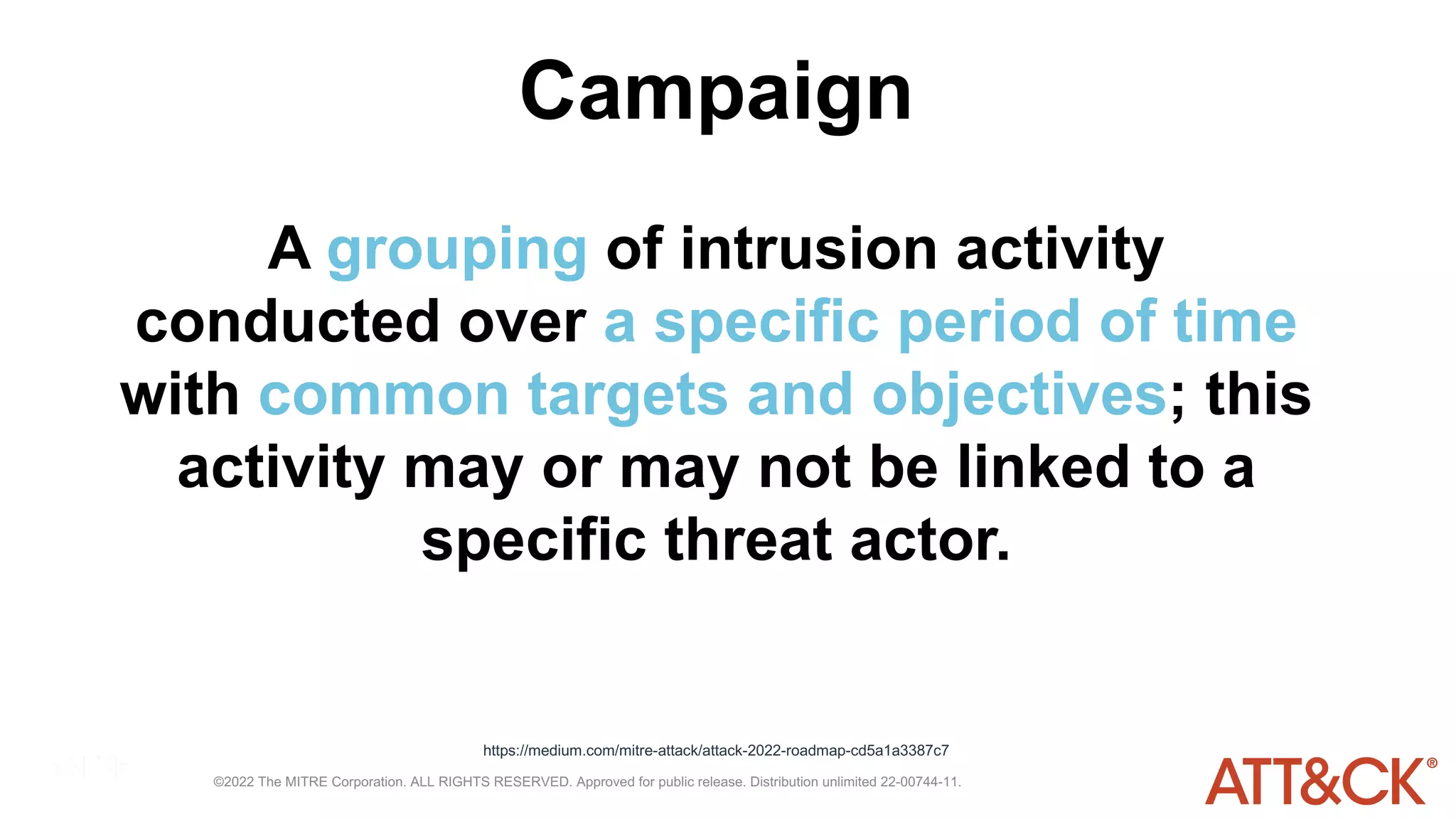 Campaign

A grouping of intrusion activity conducted over a specific period of time with common targets and objectives; this activity may or may not be linked to a specific threat actor.

https://medium.com/mitre-attack/attack-2022-roadmap-cd5a1a3387c7

©2022 The MITRE Corporation. ALL RIGHTS RESERVED. Approved for public release. Distribution unlimited 22-00744-11.

ATT&CK®